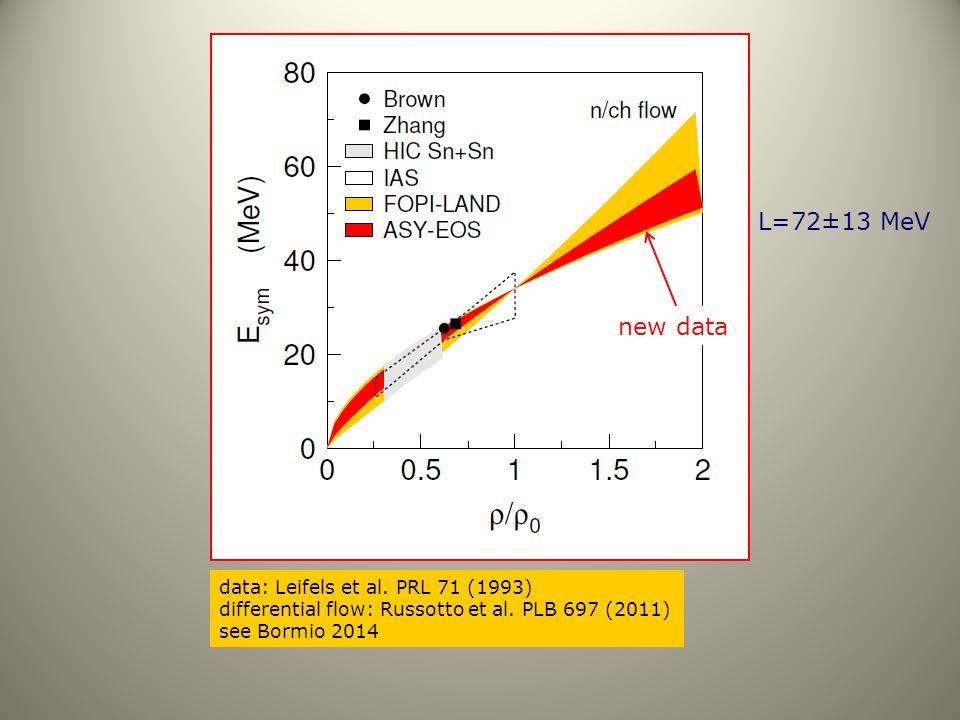 80
60
40
20
0
$E_{sym}$ (MeV)
Brown
Zhang
HIC Sn+Sn
IAS
FOPI-LAND
ASY-EOS
n/ch flow
new data
0
0.5
1
1.5
2
$\rho/\rho_0$

L=72±13 MeV

data: Leifels et al. PRL 71 (1993)
differential flow: Russotto et al. PLB 697 (2011)
see Bormio 2014